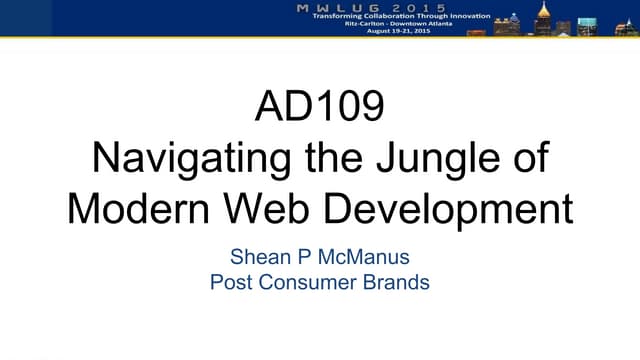 MWLUG 2015
Transforming Collaboration Through Innovation
Ritz-Carlton - Downtown Atlanta
August 19-21, 2015

AD109
Navigating the Jungle of Modern Web Development

Shean P McManus
Post Consumer Brands